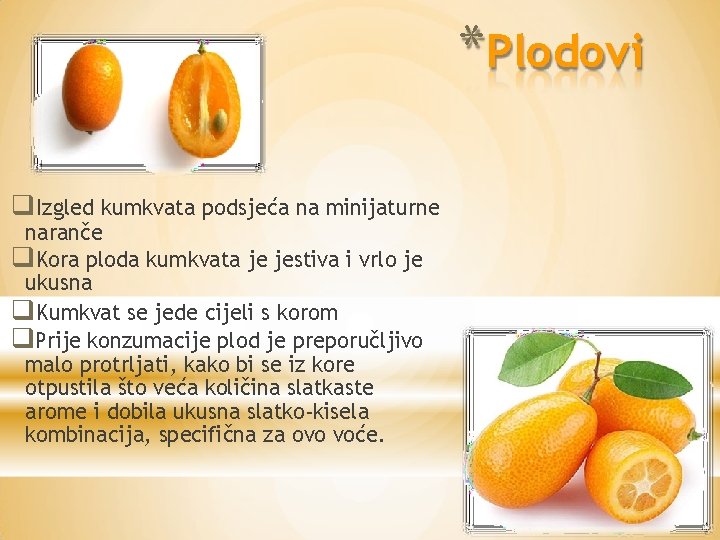 *Plodovi

❑Izgled kumkvata podsjeća na minijaturne naranče
❑Kora ploda kumkvata je jestiva i vrlo je ukusna
❑Kumkvat se jede cijeli s korom
❑Prije konzumacije plod je preporučljivo malo protrljati, kako bi se iz kore otpustila što veća količina slatkaste arome i dobila ukusna slatko-kisela kombinacija, specifična za ovo voće.